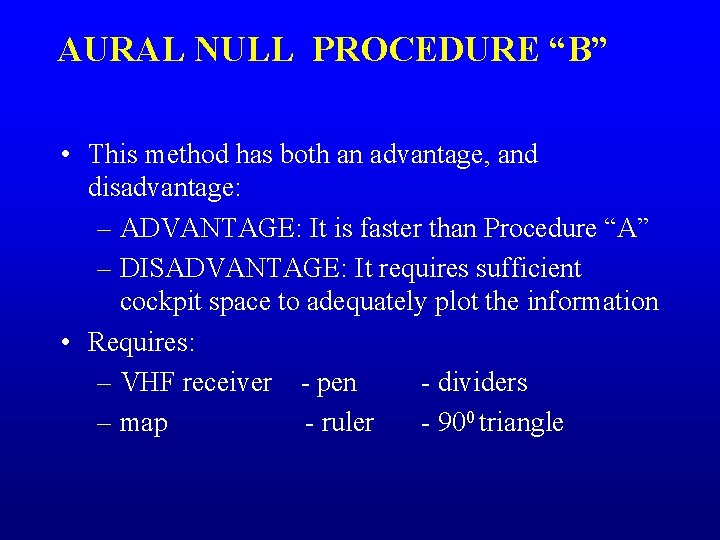 AURAL NULL PROCEDURE “B”

• This method has both an advantage, and disadvantage:
– ADVANTAGE: It is faster than Procedure “A”
– DISADVANTAGE: It requires sufficient cockpit space to adequately plot the information

• Requires:
– VHF receiver - pen - dividers
– map - ruler - $90^0$ triangle